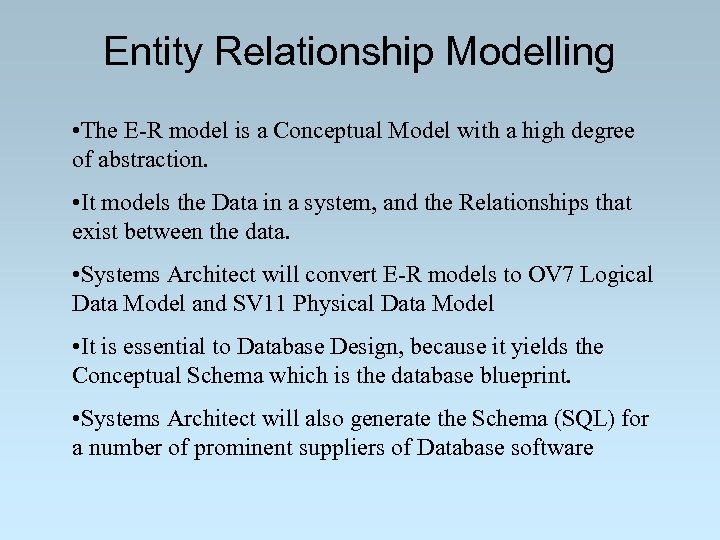 Entity Relationship Modelling

•The E-R model is a Conceptual Model with a high degree of abstraction.

•It models the Data in a system, and the Relationships that exist between the data.

•Systems Architect will convert E-R models to OV7 Logical Data Model and SV11 Physical Data Model

•It is essential to Database Design, because it yields the Conceptual Schema which is the database blueprint.

•Systems Architect will also generate the Schema (SQL) for a number of prominent suppliers of Database software